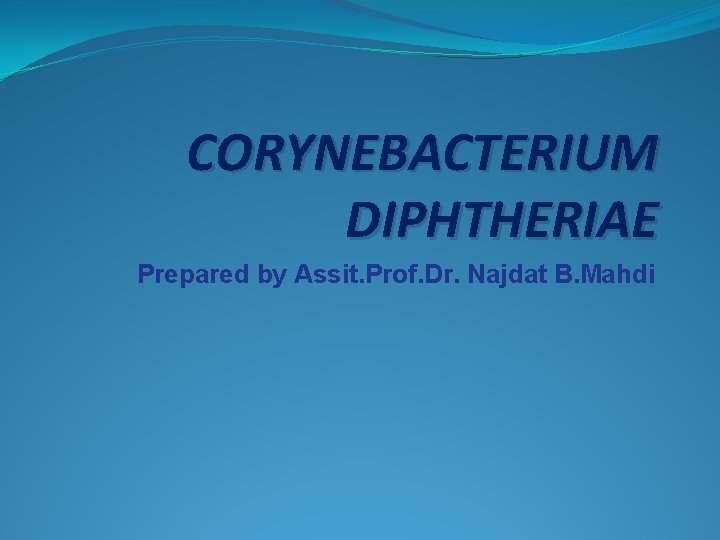 CORYNEBACTERIUM DIPHTHERIAE

Prepared by Assit.Prof.Dr. Najdat B.Mahdi